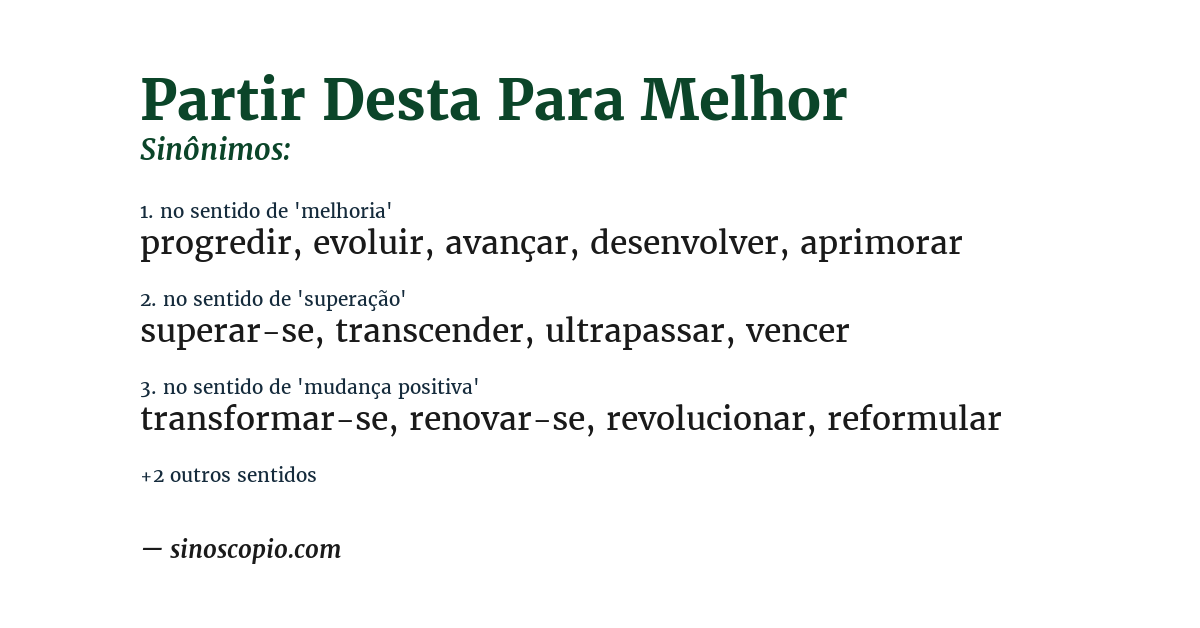 Partir Desta Para Melhor
Sinônimos:

1. no sentido de 'melhoria'
progredir, evoluir, avançar, desenvolver, aprimorar

2. no sentido de 'superação'
superar-se, transcender, ultrapassar, vencer

3. no sentido de 'mudança positiva'
transformar-se, renovar-se, revolucionar, reformular

+2 outros sentidos

— sinoscopio.com